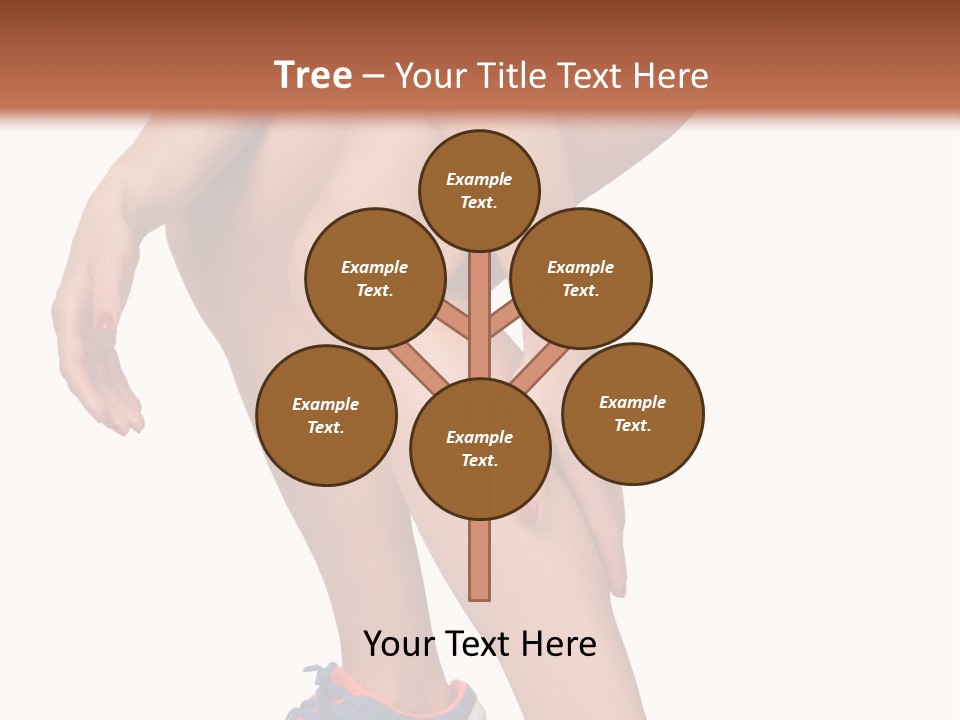 Tree – Your Title Text Here

Example Text.

Example Text.

Example Text.

Example Text.

Example Text.

Example Text.

Your Text Here